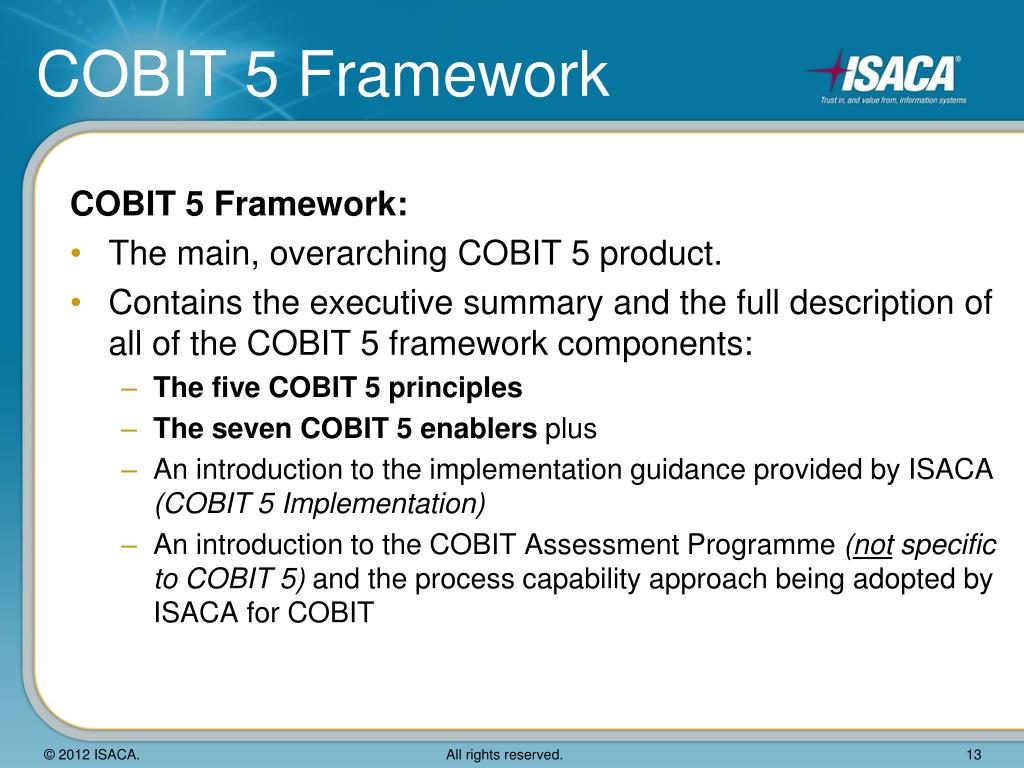 COBIT 5 Framework

ISACA®
Trust in, and value from, information systems

COBIT 5 Framework:

• The main, overarching COBIT 5 product.
• Contains the executive summary and the full description of all of the COBIT 5 framework components:
 – The five COBIT 5 principles
 – The seven COBIT 5 enablers plus
 – An introduction to the implementation guidance provided by ISACA (COBIT 5 Implementation)
 – An introduction to the COBIT Assessment Programme (not specific to COBIT 5) and the process capability approach being adopted by ISACA for COBIT

© 2012 ISACA.

All rights reserved.

13